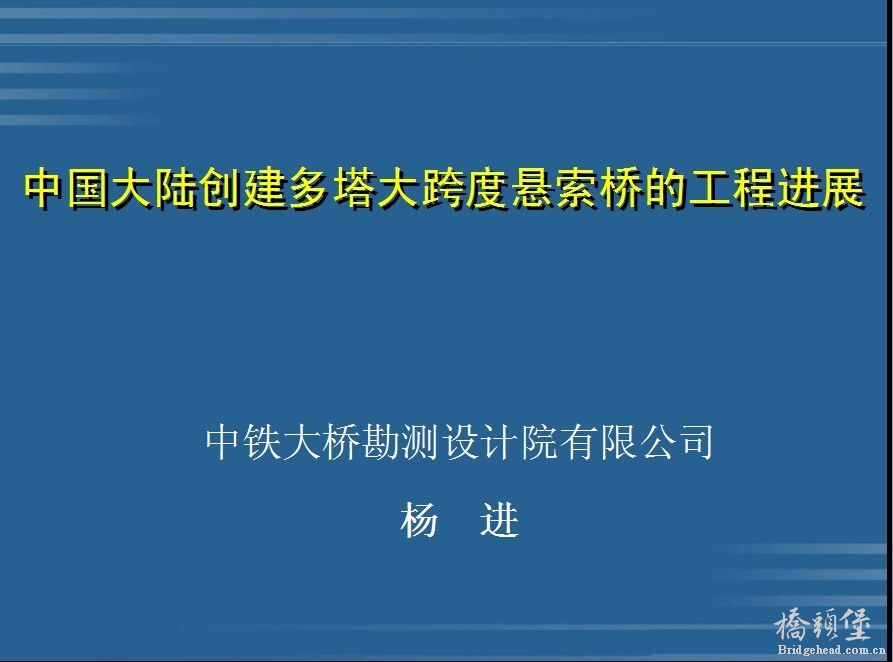 中国大陆创建多塔大跨度悬索桥的工程进展

中铁大桥勘测设计院有限公司

杨　进

橋頭堡
Bridgehead.com.cn